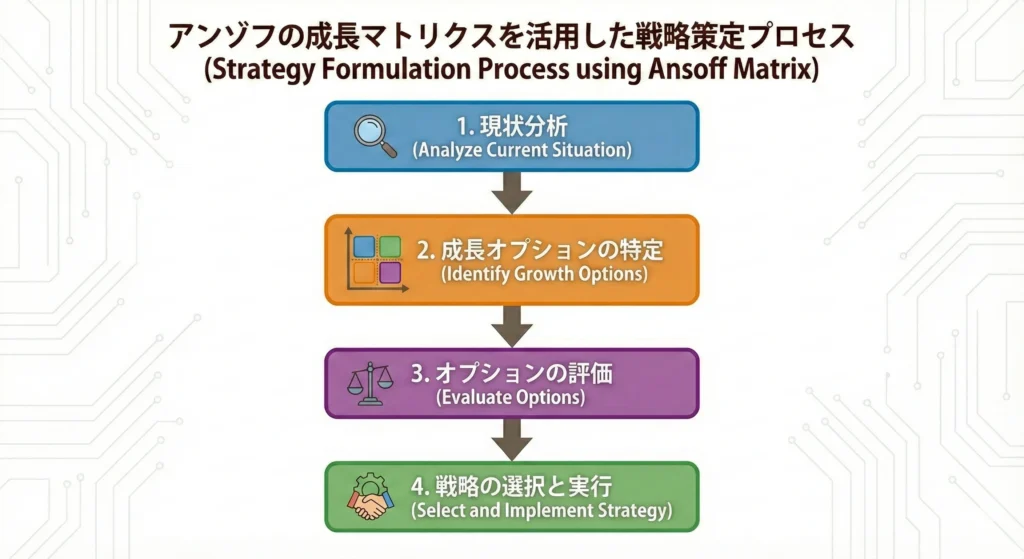 アンゾフの成長マトリクスを活用した戦略策定プロセス
(Strategy Formulation Process using Ansoff Matrix)

1. 現状分析
(Analyze Current Situation)

2. 成長オプションの特定
(Identify Growth Options)

3. オプションの評価
(Evaluate Options)

4. 戦略の選択と実行
(Select and Implement Strategy)